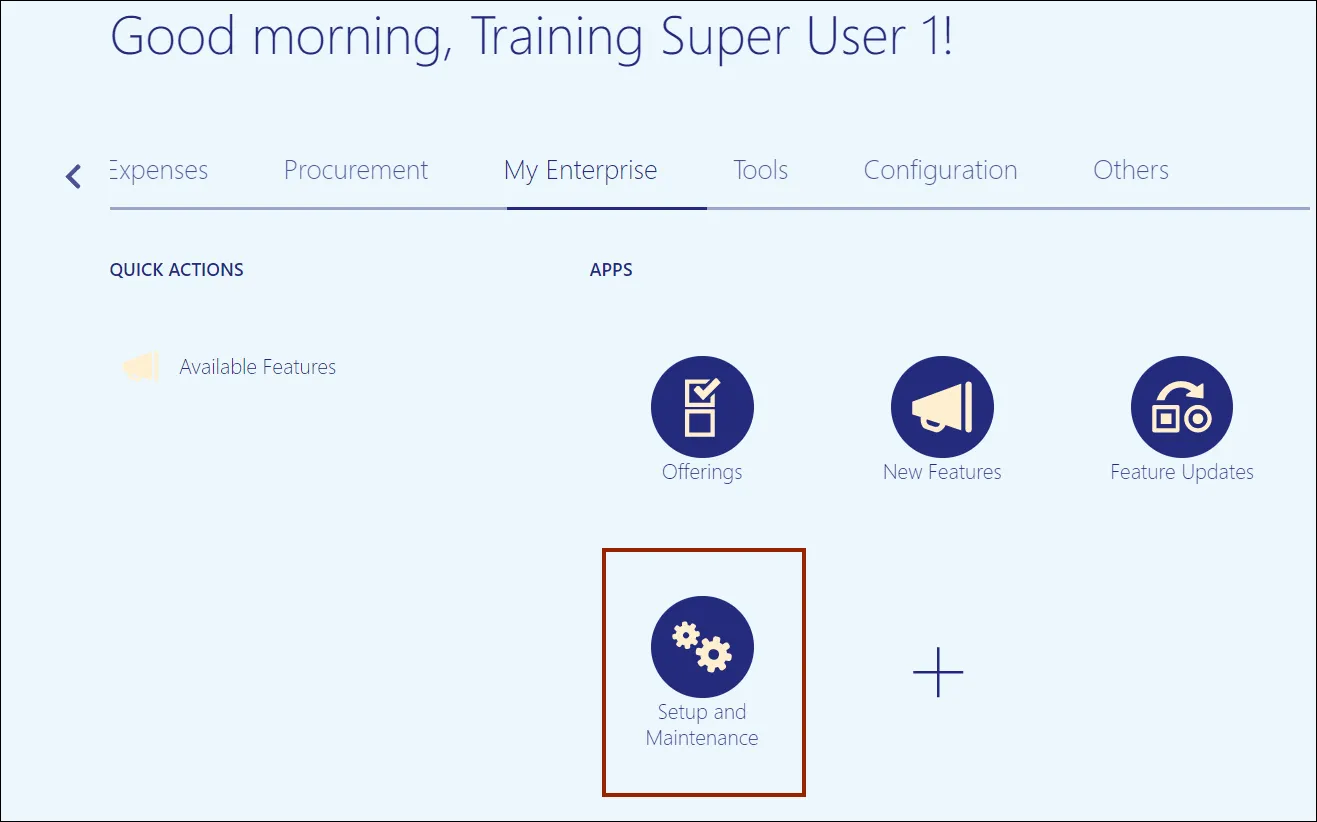 Good morning, Training Super User 1!

Expenses Procurement My Enterprise Tools Configuration Others

QUICK ACTIONS

Available Features

APPS

Offerings

New Features

Feature Updates

Setup and Maintenance

+